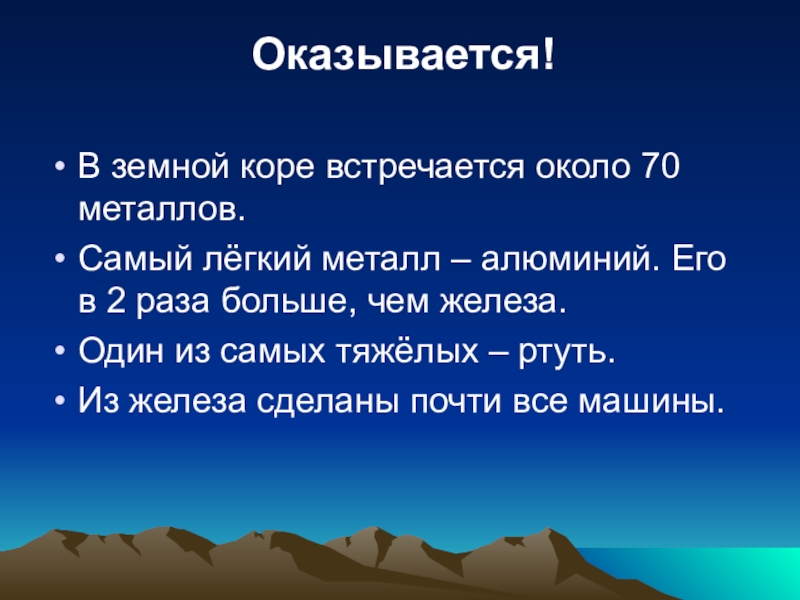 Оказывается!

• В земной коре встречается около 70 металлов.
• Самый лёгкий металл – алюминий. Его в 2 раза больше, чем железа.
• Один из самых тяжёлых – ртуть.
• Из железа сделаны почти все машины.